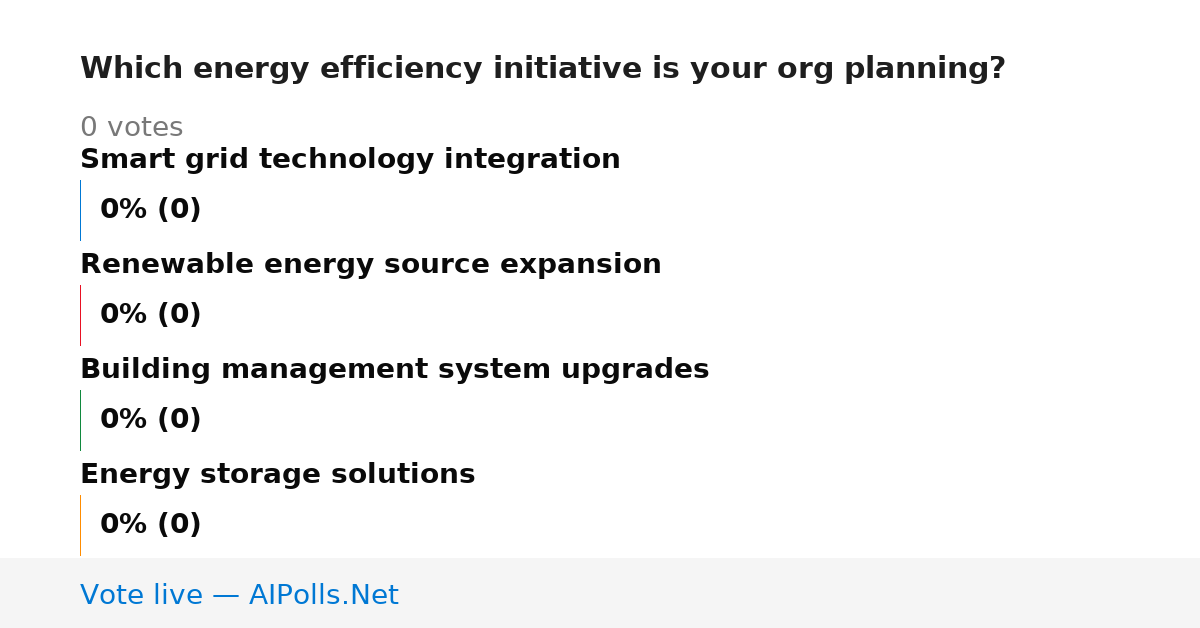 Which energy efficiency initiative is your org planning?

0 votes

Smart grid technology integration

0% (0)

Renewable energy source expansion

0% (0)

Building management system upgrades

0% (0)

Energy storage solutions

0% (0)

Vote live — AIPolls.Net